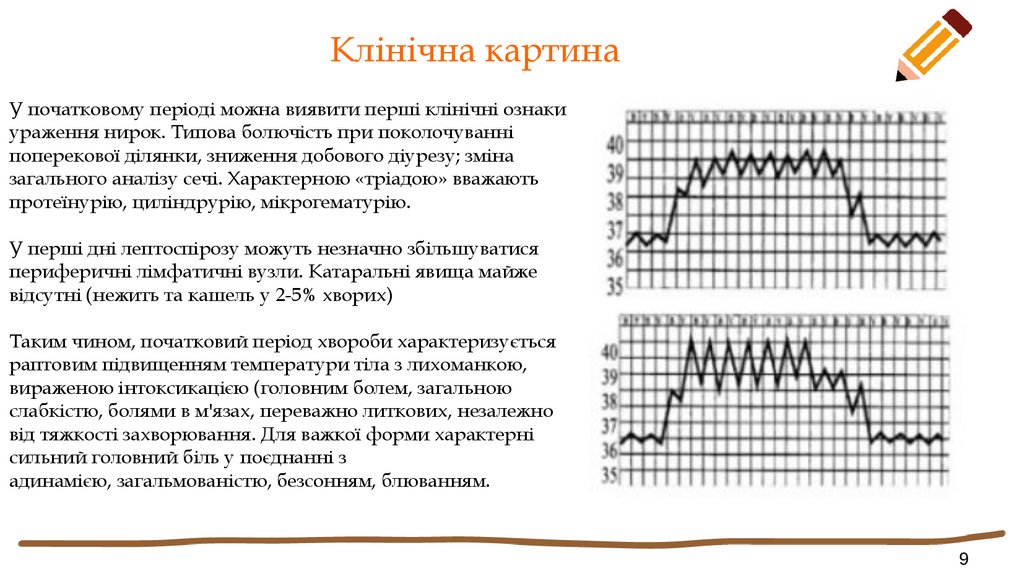 Клінічна картина

У початковому періоді можна виявити перші клінічні ознаки ураження нирок. Типова болючість при поколочуванні поперекової ділянки, зниження добового діурезу; зміна загального аналізу сечі. Характерною «тріадою» вважають протеїнурію, циліндрурію, мікрогематурію.

У перші дні лептоспірозу можуть незначно збільшуватися периферичні лімфатичні вузли. Катаральні явища майже відсутні (нежить та кашель у 2-5% хворих)

Таким чином, початковий період хвороби характеризується раптовим підвищенням температури тіла з лихоманкою, вираженою інтоксикацією (головним болем, загальною слабкістю, болями в м'язах, переважно литкових, незалежно від тяжкості захворювання. Для важкої форми характерні сильний головний біль у поєднанні з адинамією, загальмованістю, безсонням, блюванням.

40
39
38
37
36
35

40
39
38
37
36
35

9